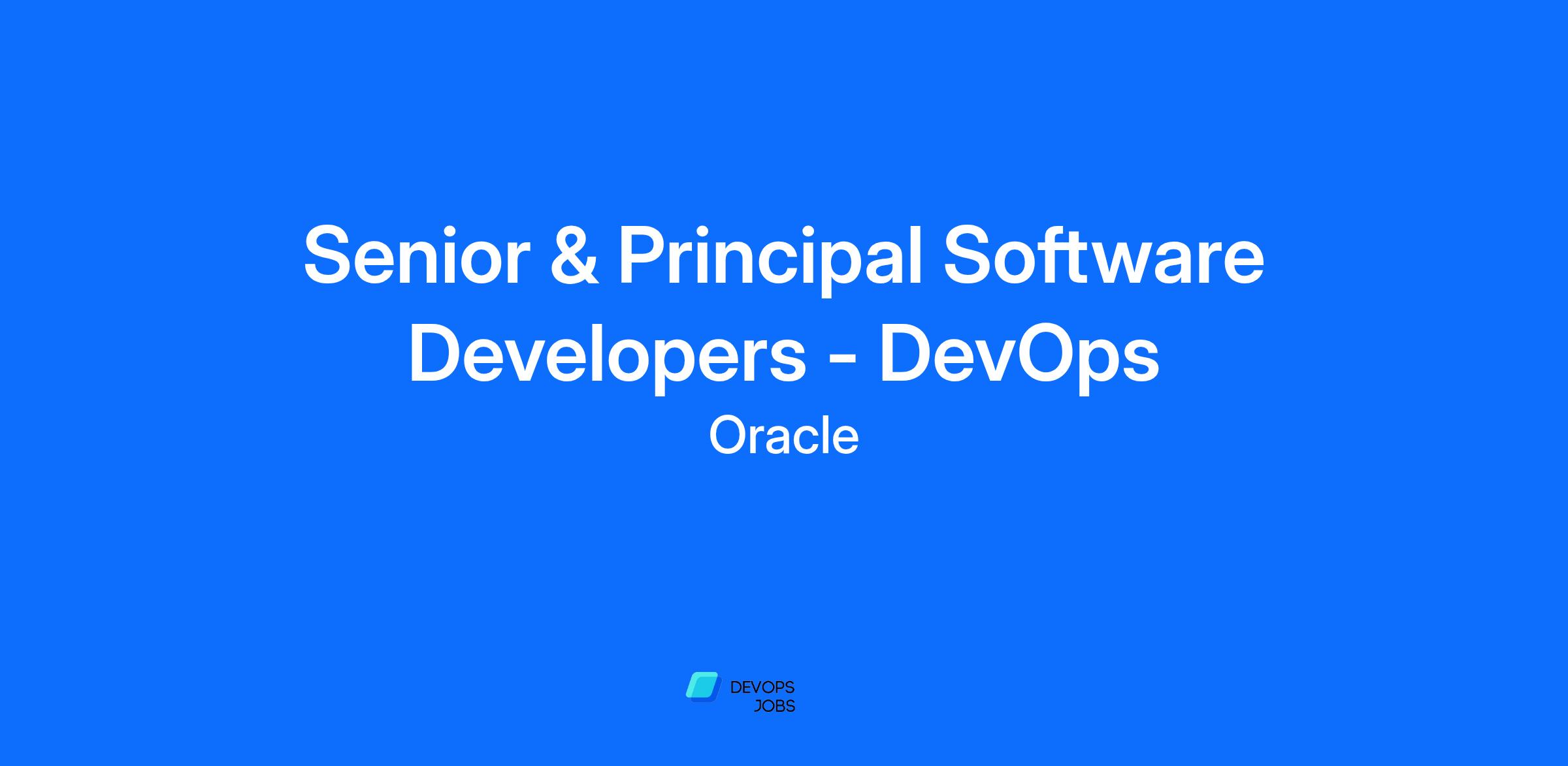 Senior & Principal Software Developers - DevOps

Oracle

DEVOPS
JOBS